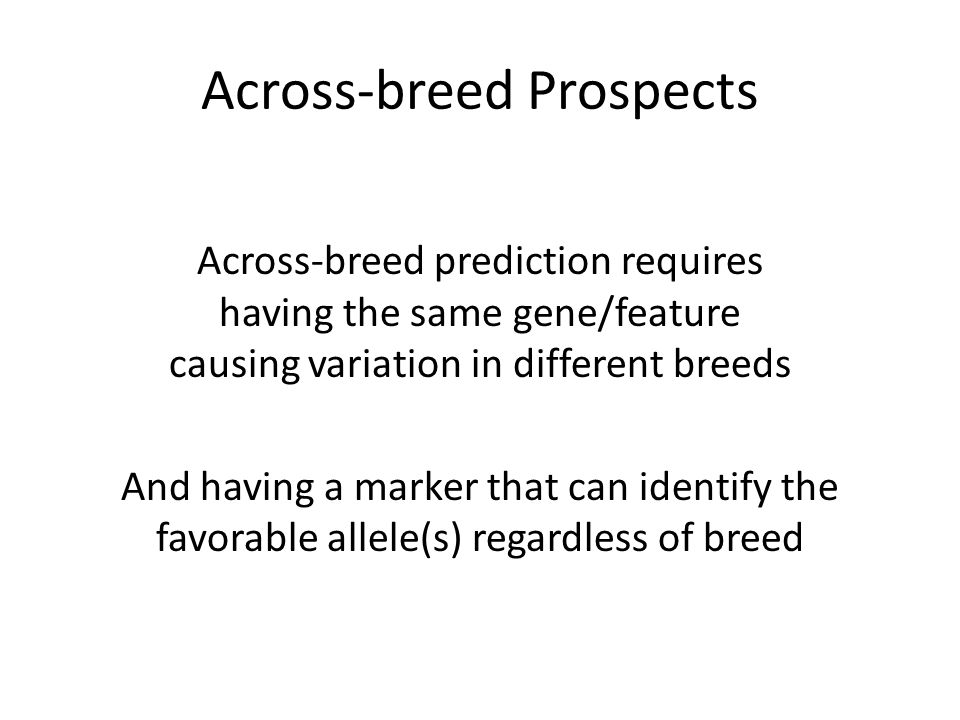 Across-breed Prospects

Across-breed prediction requires having the same gene/feature causing variation in different breeds

And having a marker that can identify the favorable allele(s) regardless of breed